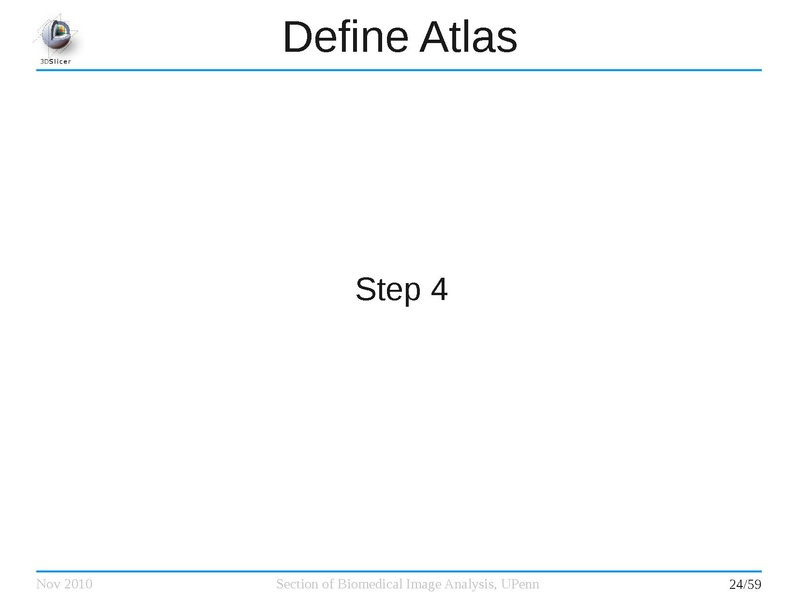 3DSlicer

Define Atlas

Step 4

Nov 2010

Section of Biomedical Image Analysis, UPenn

24/59